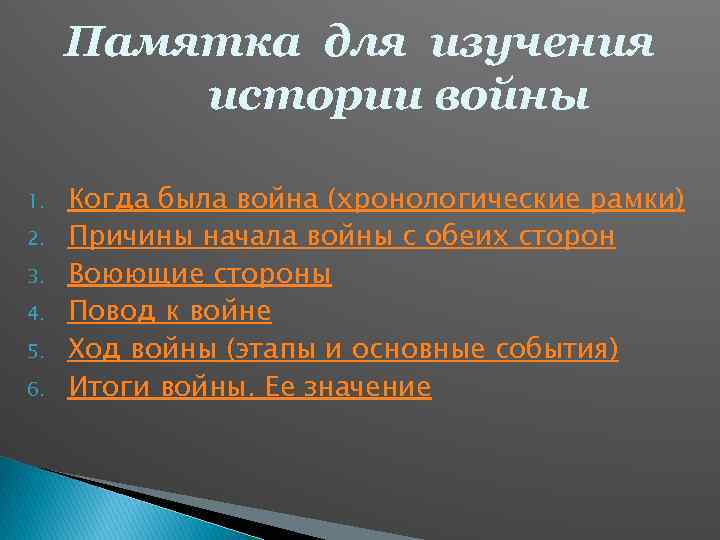 Памятка для изучения истории войны

1. Когда была война (хронологические рамки)
2. Причины начала войны с обеих сторон
3. Воюющие стороны
4. Повод к войне
5. Ход войны (этапы и основные события)
6. Итоги войны. Ее значение